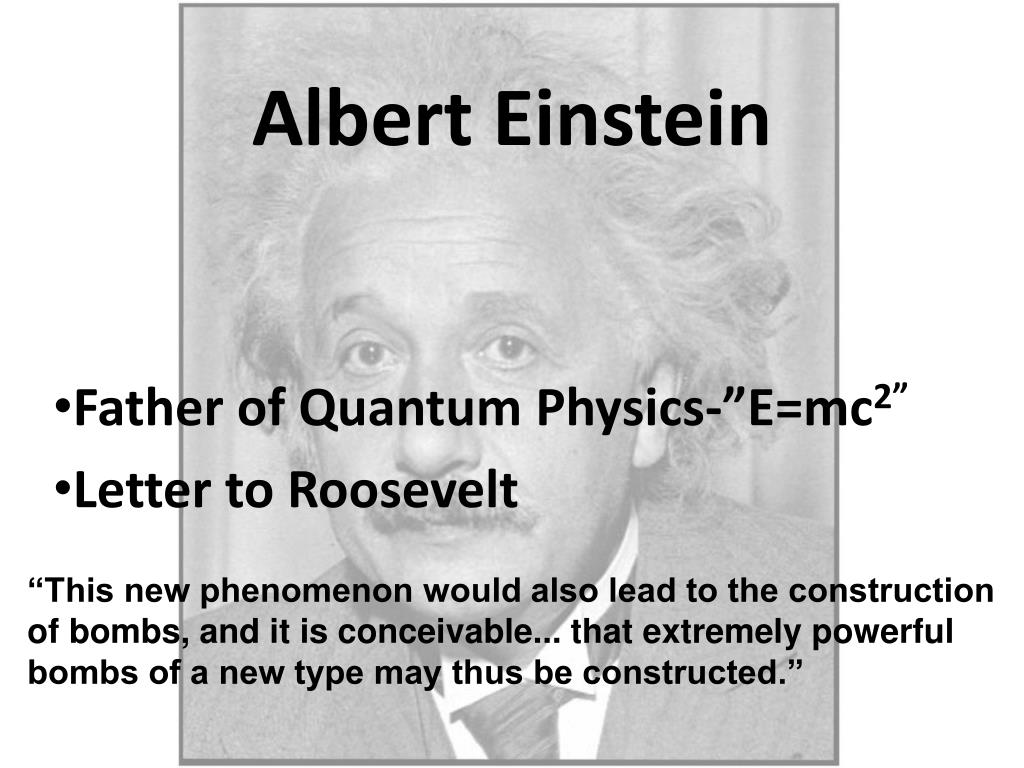 Albert Einstein

•Father of Quantum Physics-”$E=mc^2$”

•Letter to Roosevelt

“This new phenomenon would also lead to the construction of bombs, and it is conceivable... that extremely powerful bombs of a new type may thus be constructed.”